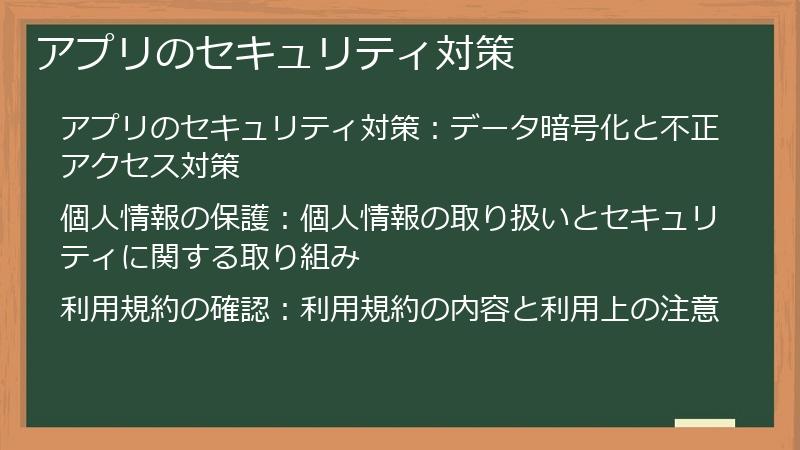 アプリのセキュリティ対策

アプリのセキュリティ対策：データ暗号化と不正アクセス対策

個人情報の保護：個人情報の取り扱いとセキュリティに関する取り組み

利用規約の確認：利用規約の内容と利用上の注意